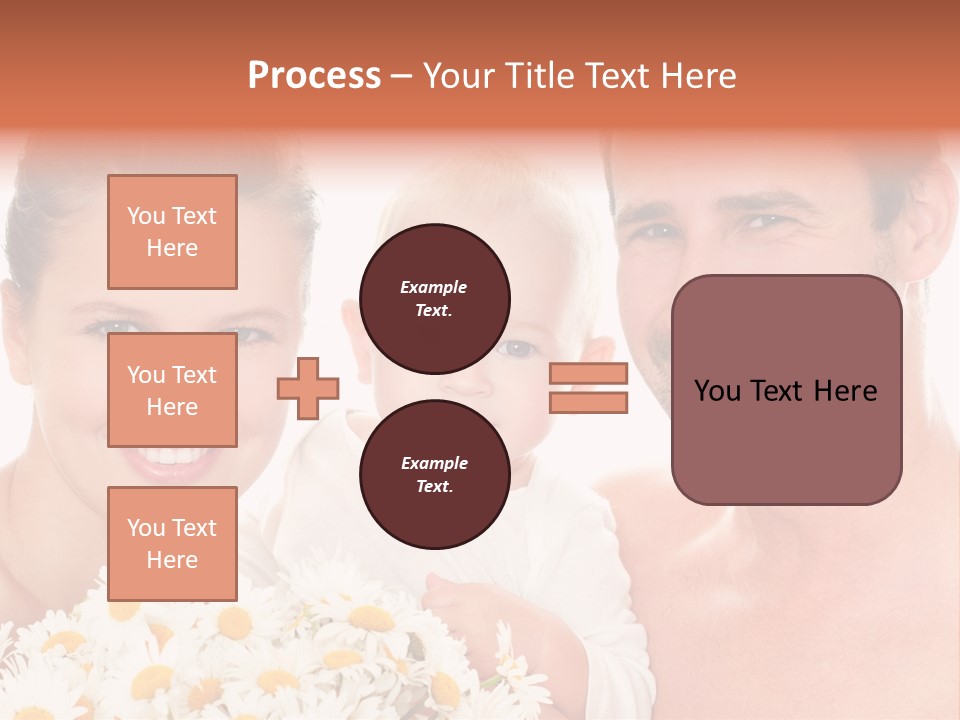 Process – Your Title Text Here

You Text Here

You Text Here

You Text Here

Example Text.

Example Text.

You Text Here